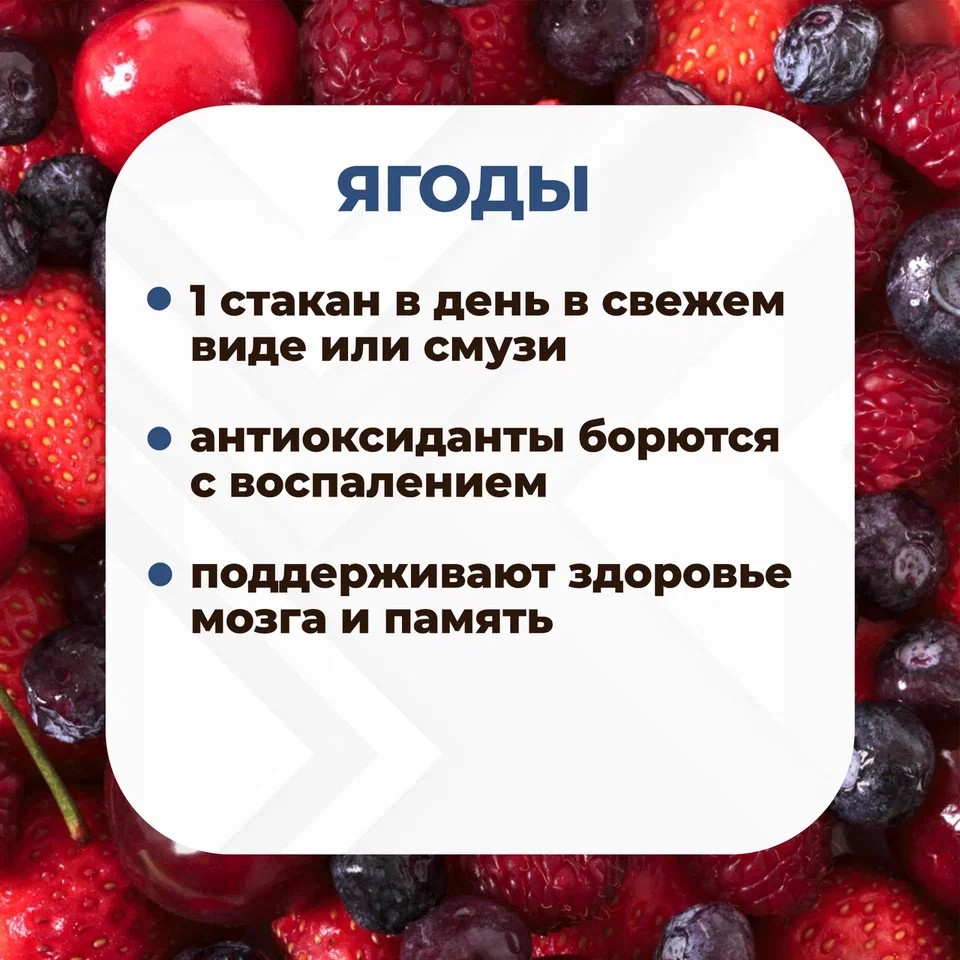 ЯГОДЫ

• 1 стакан в день в свежем виде или смузи

• антиоксиданты борются с воспалением

• поддерживают здоровье мозга и память